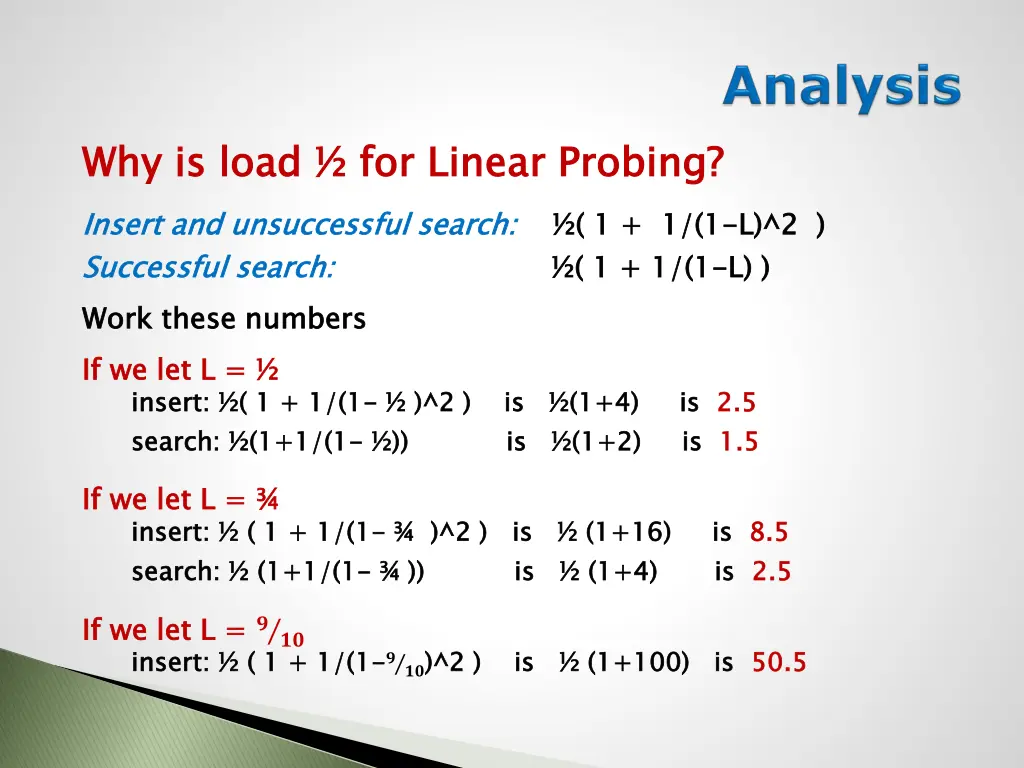 Analysis

Why is load ½ for Linear Probing?

Insert and unsuccessful search: ½( 1 + 1/(1-L)^2 )
Successful search: ½( 1 + 1/(1-L) )

Work these numbers

If we let L = ½
insert: ½( 1 + 1/(1- ½ )^2 ) is ½(1+4) is 2.5
search: ½(1+1/(1- ½)) is ½(1+2) is 1.5

If we let L = ¾
insert: ½ ( 1 + 1/(1- ¾ )^2 ) is ½ (1+16) is 8.5
search: ½ (1+1/(1- ¾ )) is ½ (1+4) is 2.5

If we let L = $^9/_{10}$
insert: ½ ( 1 + 1/(1-$^9/_{10}$)^2 ) is ½ (1+100) is 50.5